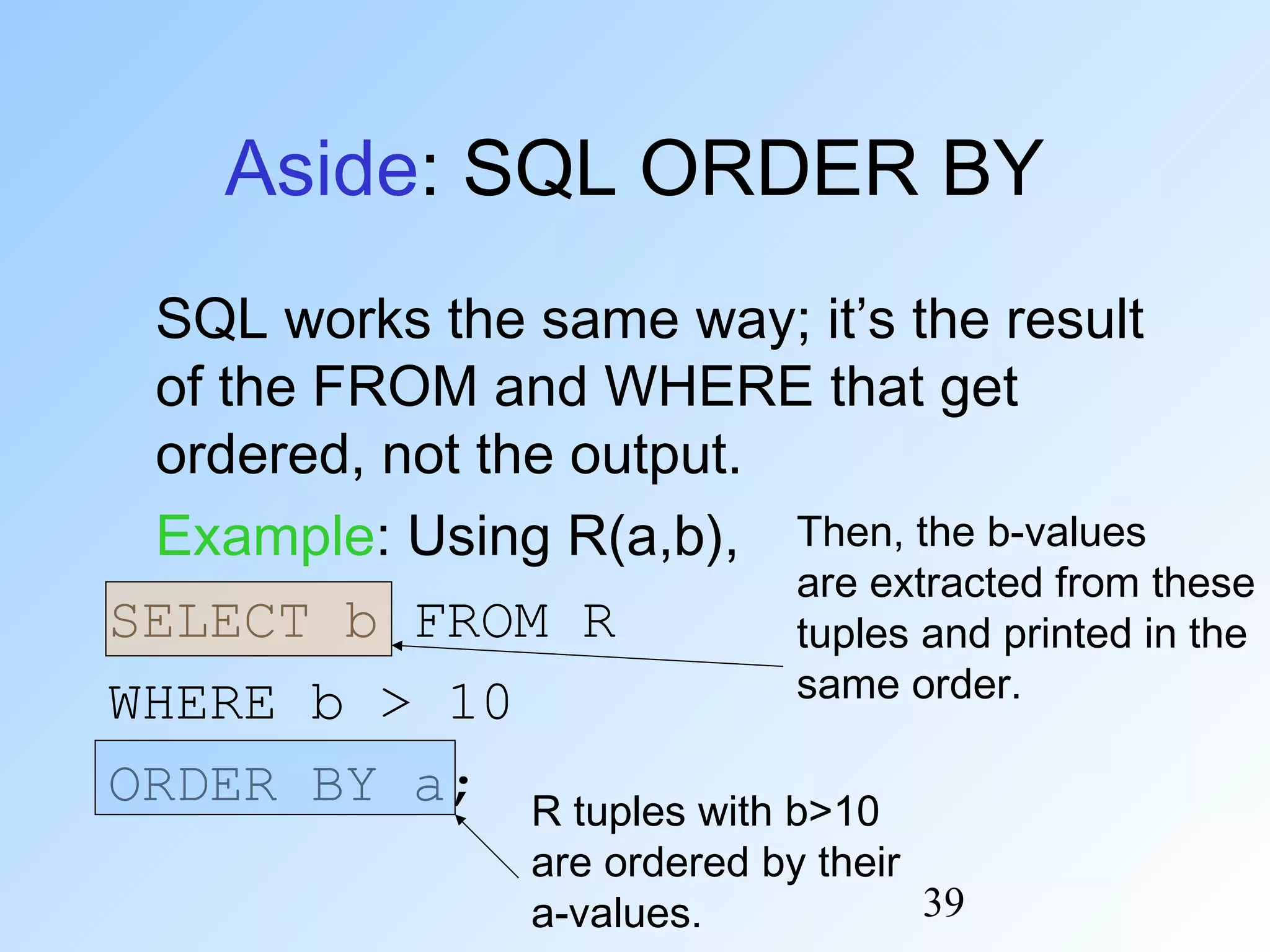 Aside: SQL ORDER BY

SQL works the same way; it's the result of the FROM and WHERE that get ordered, not the output.

Example: Using R(a,b),

SELECT b FROM R
WHERE b > 10
ORDER BY a;

Then, the b-values are extracted from these tuples and printed in the same order.

R tuples with b>10 are ordered by their a-values.

39